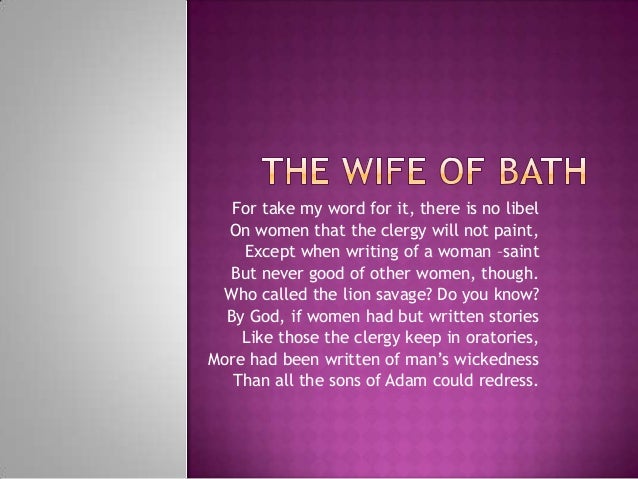 THE WIFE OF BATH

For take my word for it, there is no libel
On women that the clergy will not paint,
Except when writing of a woman –saint
But never good of other women, though.
Who called the lion savage? Do you know?
By God, if women had but written stories
Like those the clergy keep in oratories,
More had been written of man's wickedness
Than all the sons of Adam could redress.